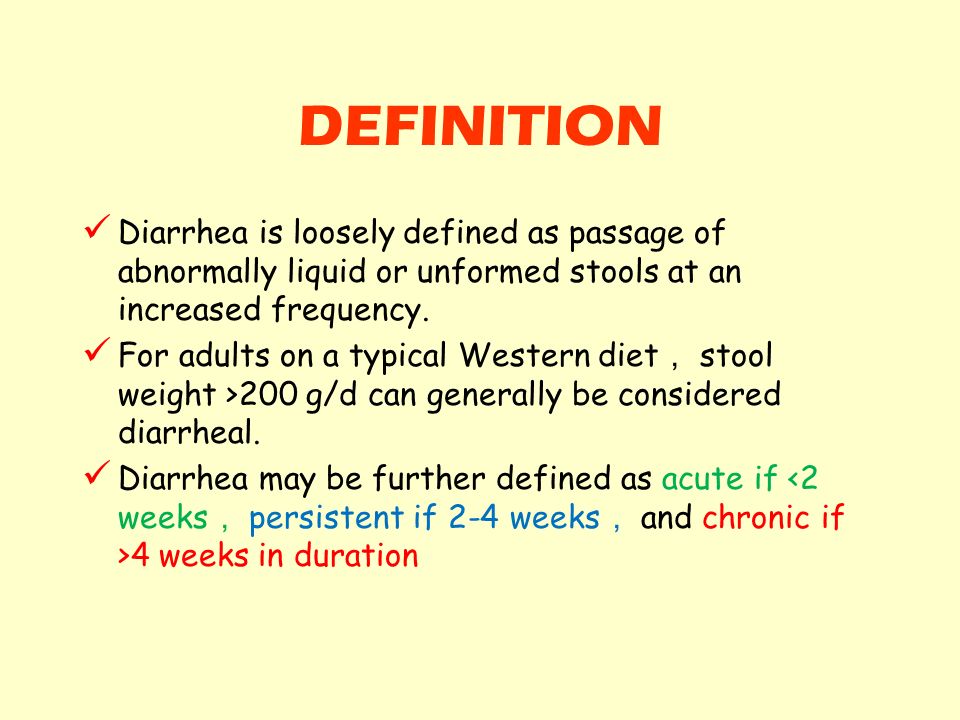 DEFINITION

✓ Diarrhea is loosely defined as passage of abnormally liquid or unformed stools at an increased frequency.

✓ For adults on a typical Western diet , stool weight >200 g/d can generally be considered diarrheal.

✓ Diarrhea may be further defined as acute if <2 weeks , persistent if 2-4 weeks , and chronic if >4 weeks in duration